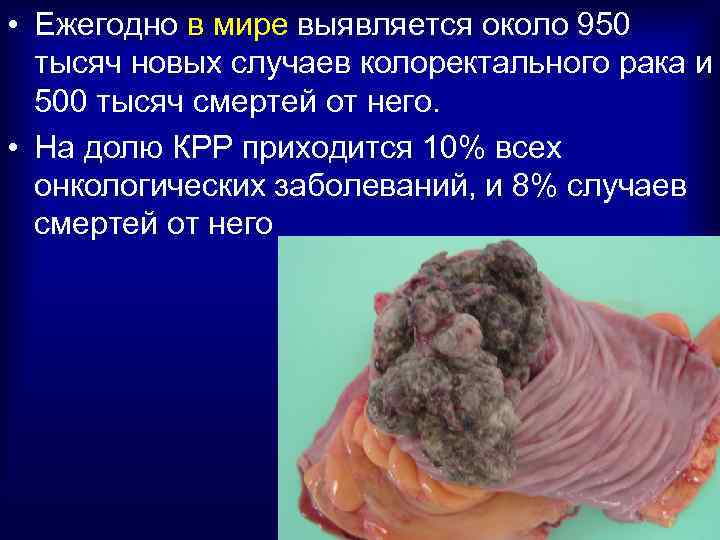 • Ежегодно в мире выявляется около 950 тысяч новых случаев колоректального рака и 500 тысяч смертей от него.

• На долю КРР приходится 10% всех онкологических заболеваний, и 8% случаев смертей от него